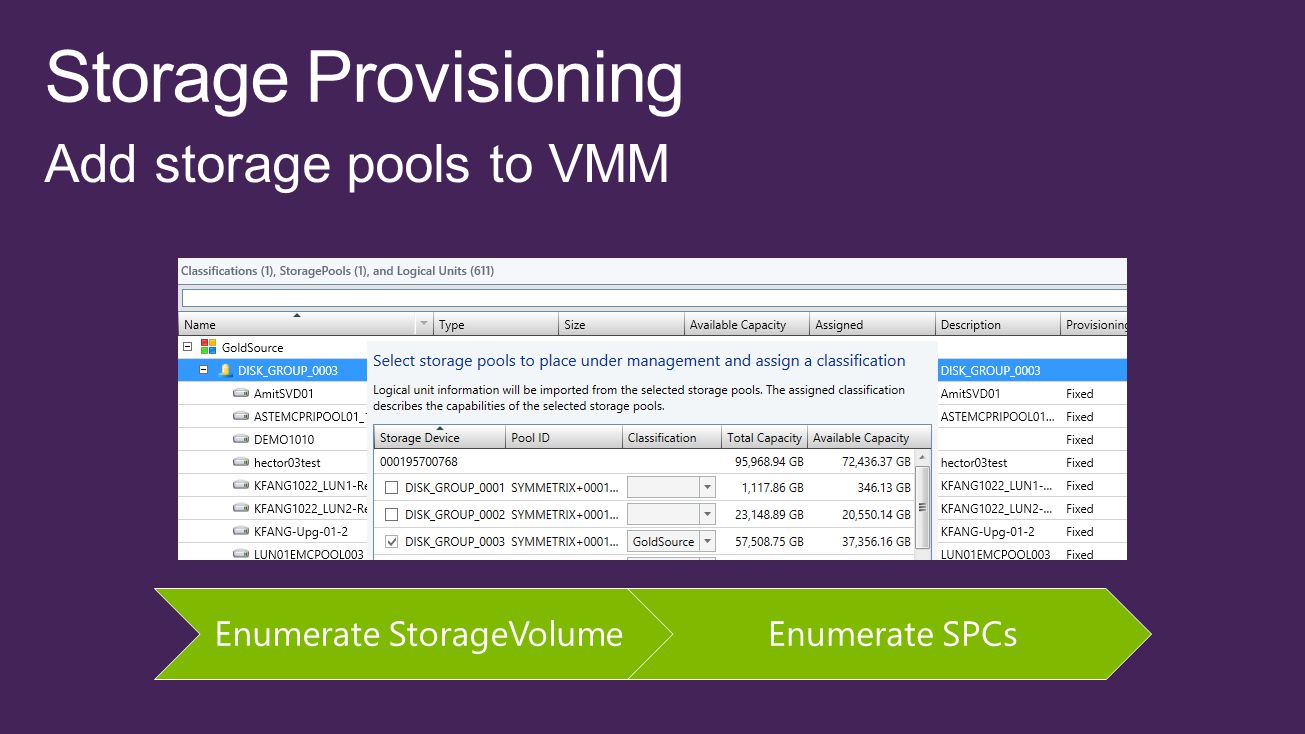 Storage Provisioning

Add storage pools to VMM

Classifications (1), StoragePools (1), and Logical Units (611)

| Name | Type | Size | Available Capacity | Assigned | Description | Provisioning |
|---|---|---|---|---|---|---|
| GoldSource | | | | | | |
| DISK_GROUP_0003 | | | | | DISK_GROUP_0003 | |
| AmitSVD01 | | | | | AmitSVD01 | Fixed |
| ASTEMCPRIPOOL01_ | | | | | ASTEMCPRIPOOL01... | Fixed |
| DEMO1010 | | | | | | Fixed |
| hector03test | | | | | hector03test | Fixed |
| KFANG1022_LUN1-Re | | | | | KFANG1022_LUN1-... | Fixed |
| KFANG1022_LUN2-Re | | | | | KFANG1022_LUN2-... | Fixed |
| KFANG-Upg-01-2 | | | | | KFANG-Upg-01-2 | Fixed |
| LUN01EMCPOOL003 | | | | | LUN01EMCPOOL003 | Fixed |

Select storage pools to place under management and assign a classification

Logical unit information will be imported from the selected storage pools. The assigned classification describes the capabilities of the selected storage pools.

| Storage Device | Pool ID | Classification | Total Capacity | Available Capacity |
|---|---|---|---|---|
| 000195700768 | | | 95,968.94 GB | 72,436.37 GB |
| DISK_GROUP_0001 | SYMMETRIX+0001... | | 1,117.86 GB | 346.13 GB |
| DISK_GROUP_0002 | SYMMETRIX+0001... | | 23,148.89 GB | 20,550.14 GB |
| DISK_GROUP_0003 | SYMMETRIX+0001... | GoldSource | 57,508.75 GB | 37,356.16 GB |

Enumerate StorageVolume

Enumerate SPCs